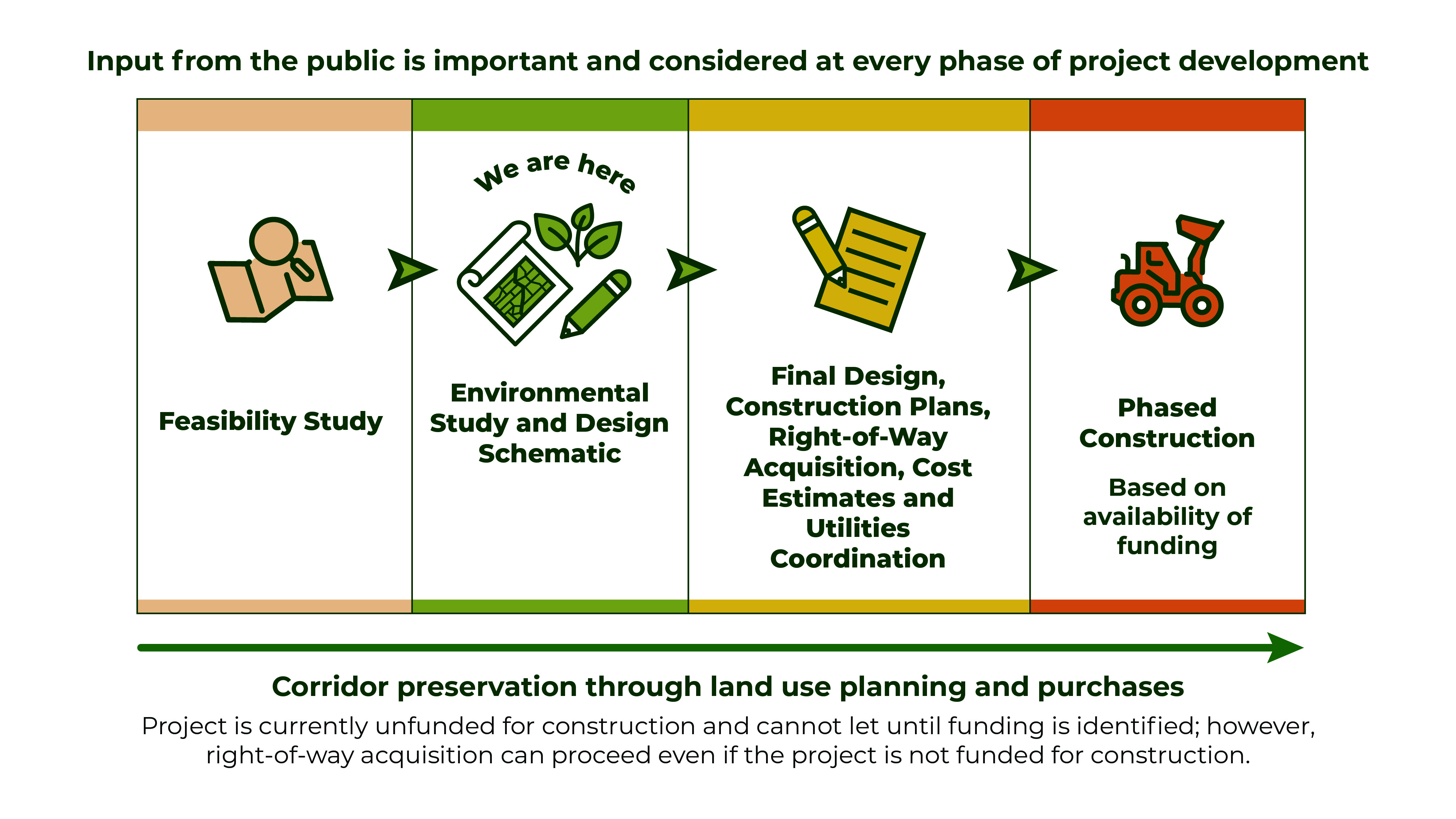 Input from the public is important and considered at every phase of project development

Feasibility Study

We are here

Environmental Study and Design Schematic

Final Design, Construction Plans, Right-of-Way Acquisition, Cost Estimates and Utilities Coordination

Phased Construction

Based on availability of funding

Corridor preservation through land use planning and purchases

Project is currently unfunded for construction and cannot let until funding is identified; however, right-of-way acquisition can proceed even if the project is not funded for construction.